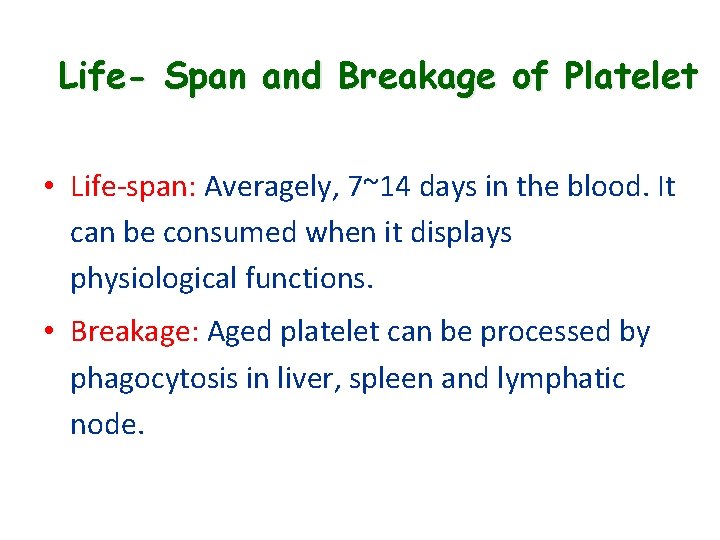 Life- Span and Breakage of Platelet

• Life-span: Averagely, 7~14 days in the blood. It can be consumed when it displays physiological functions.

• Breakage: Aged platelet can be processed by phagocytosis in liver, spleen and lymphatic node.